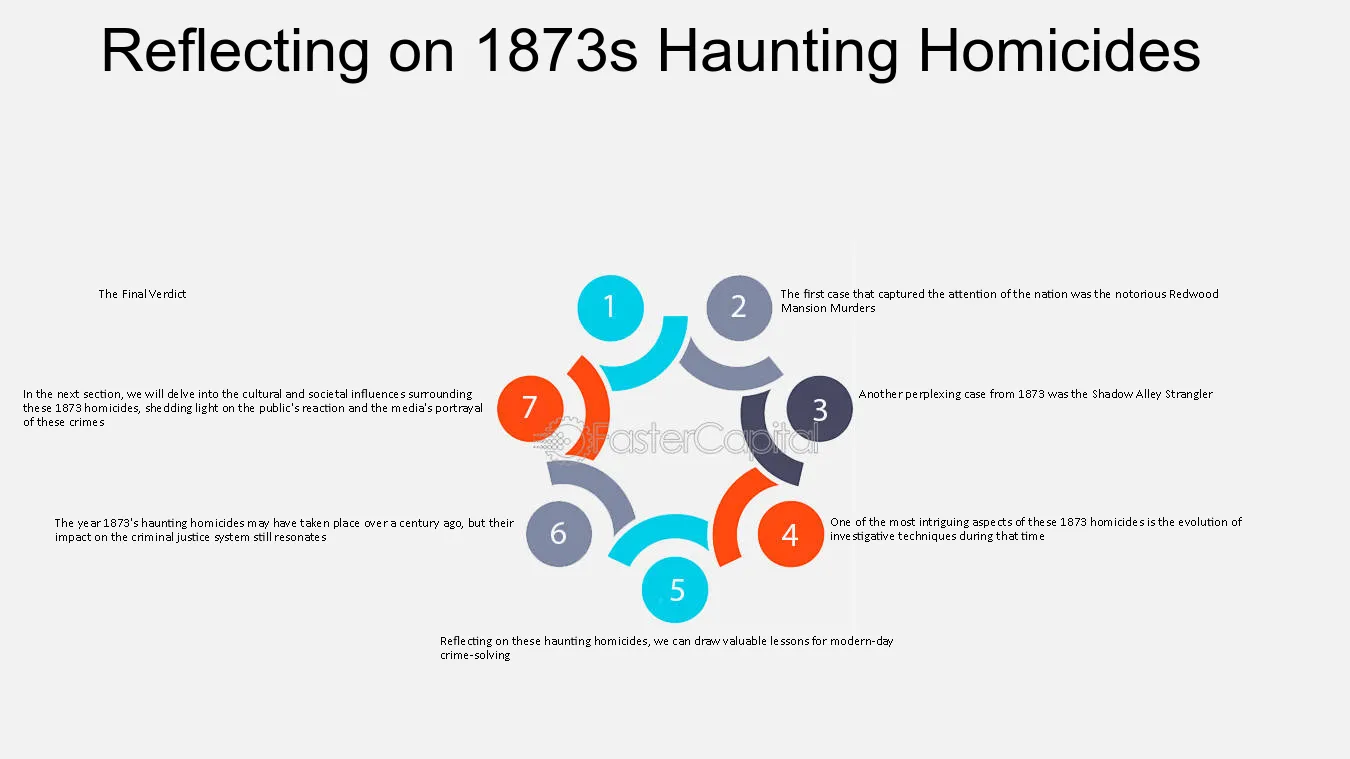 Reflecting on 1873s Haunting Homicides

1

The Final Verdict

2

The first case that captured the attention of the nation was the notorious Redwood Mansion Murders

3

Another perplexing case from 1873 was the Shadow Alley Strangler

4

One of the most intriguing aspects of these 1873 homicides is the evolution of investigative techniques during that time

5

Reflecting on these haunting homicides, we can draw valuable lessons for modern-day crime-solving

6

The year 1873's haunting homicides may have taken place over a century ago, but their impact on the criminal justice system still resonates

7

In the next section, we will delve into the cultural and societal influences surrounding these 1873 homicides, shedding light on the public's reaction and the media's portrayal of these crimes

FasterCapital